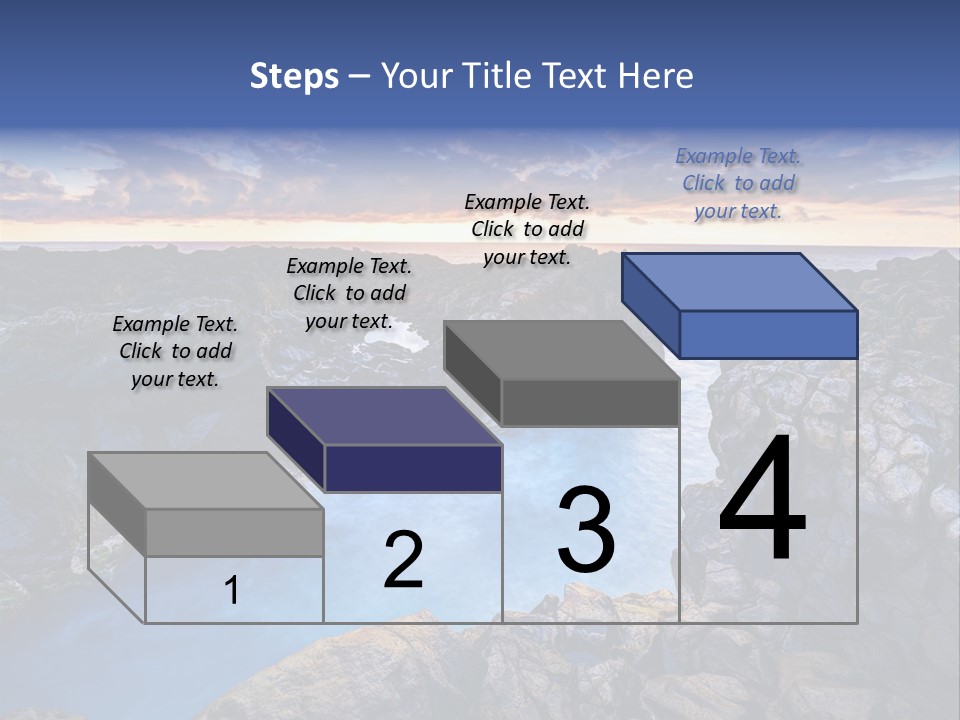 Steps – Your Title Text Here

Example Text. Click to add your text.

Example Text. Click to add your text.

Example Text. Click to add your text.

Example Text. Click to add your text.

1

2

3

4